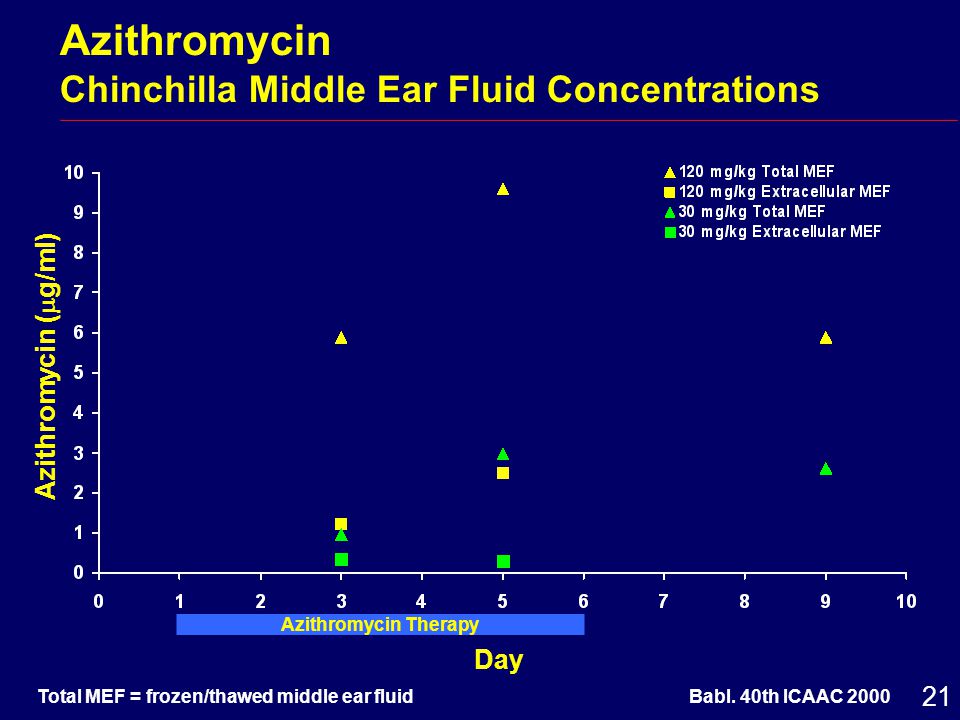 Azithromycin
Chinchilla Middle Ear Fluid Concentrations

120 mg/kg Total MEF
120 mg/kg Extracellular MEF
30 mg/kg Total MEF
30 mg/kg Extracellular MEF

Azithromycin ($\mu$g/ml)

10
9
8
7
6
5
4
3
2
1
0

0 1 2 3 4 5 6 7 8 9 10

Azithromycin Therapy

Day

Total MEF = frozen/thawed middle ear fluid

Babl. 40th ICAAC 2000

21